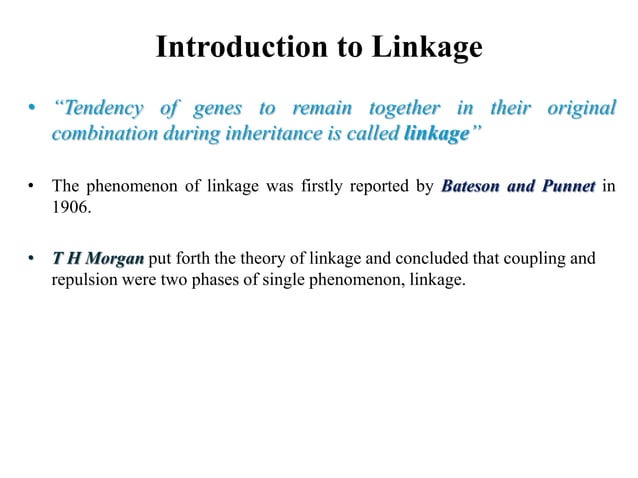 Introduction to Linkage

• "Tendency of genes to remain together in their original combination during inheritance is called linkage"

• The phenomenon of linkage was firstly reported by Bateson and Punnet in 1906.

• T H Morgan put forth the theory of linkage and concluded that coupling and repulsion were two phases of single phenomenon, linkage.